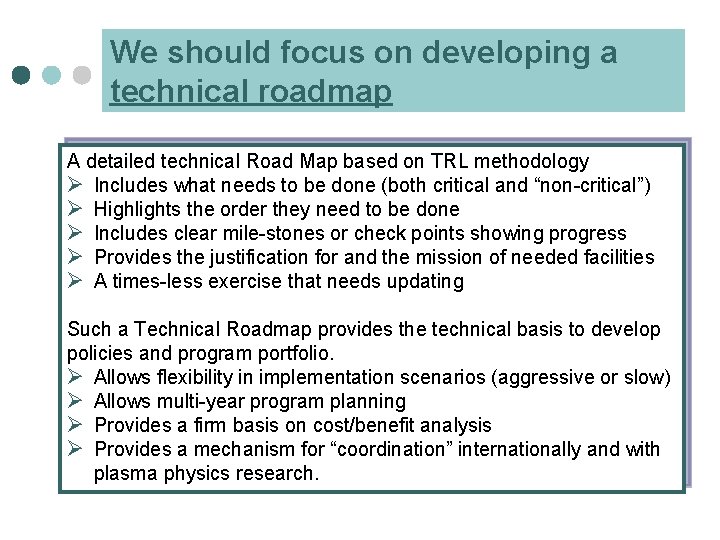 We should focus on developing a technical roadmap

A detailed technical Road Map based on TRL methodology
➢ Includes what needs to be done (both critical and “non-critical”)
➢ Highlights the order they need to be done
➢ Includes clear mile-stones or check points showing progress
➢ Provides the justification for and the mission of needed facilities
➢ A times-less exercise that needs updating

Such a Technical Roadmap provides the technical basis to develop policies and program portfolio.
➢ Allows flexibility in implementation scenarios (aggressive or slow)
➢ Allows multi-year program planning
➢ Provides a firm basis on cost/benefit analysis
➢ Provides a mechanism for “coordination” internationally and with plasma physics research.